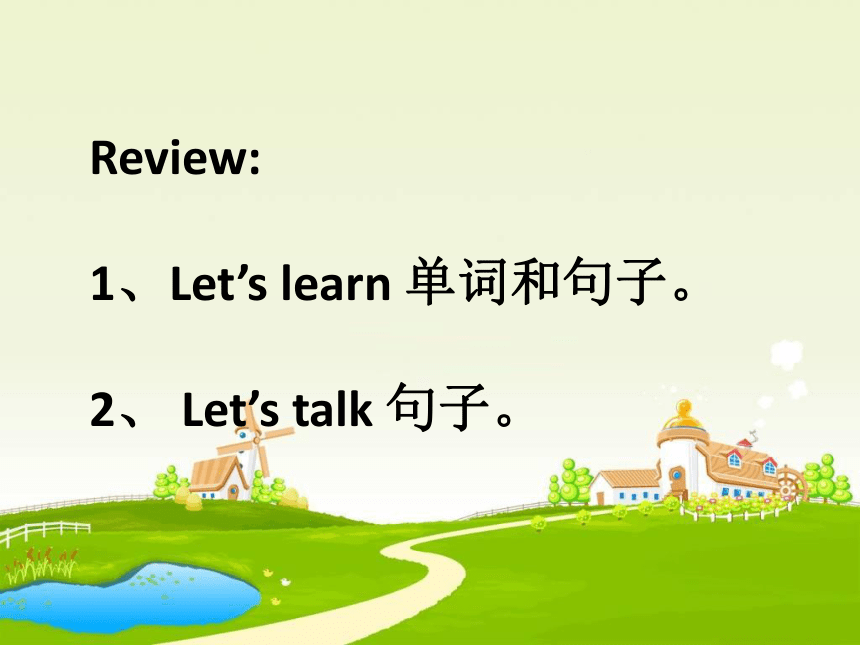 Review:

1、Let’s learn 单词和句子。

2、 Let’s talk 句子。